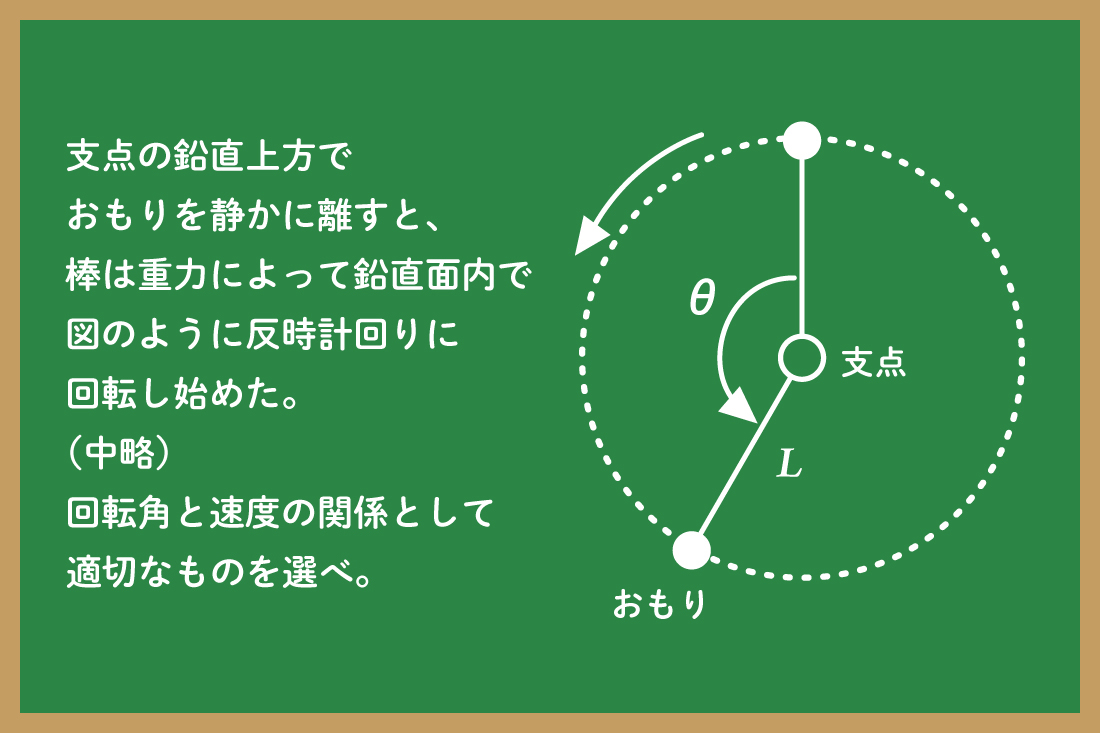 支点の鉛直上方で
おもりを静かに離すと、
棒は重力によって鉛直面内で
図のように反時計回りに
回転し始めた。
（中略）
回転角と速度の関係として
適切なものを選べ。

$\theta$

支点

$L$

おもり